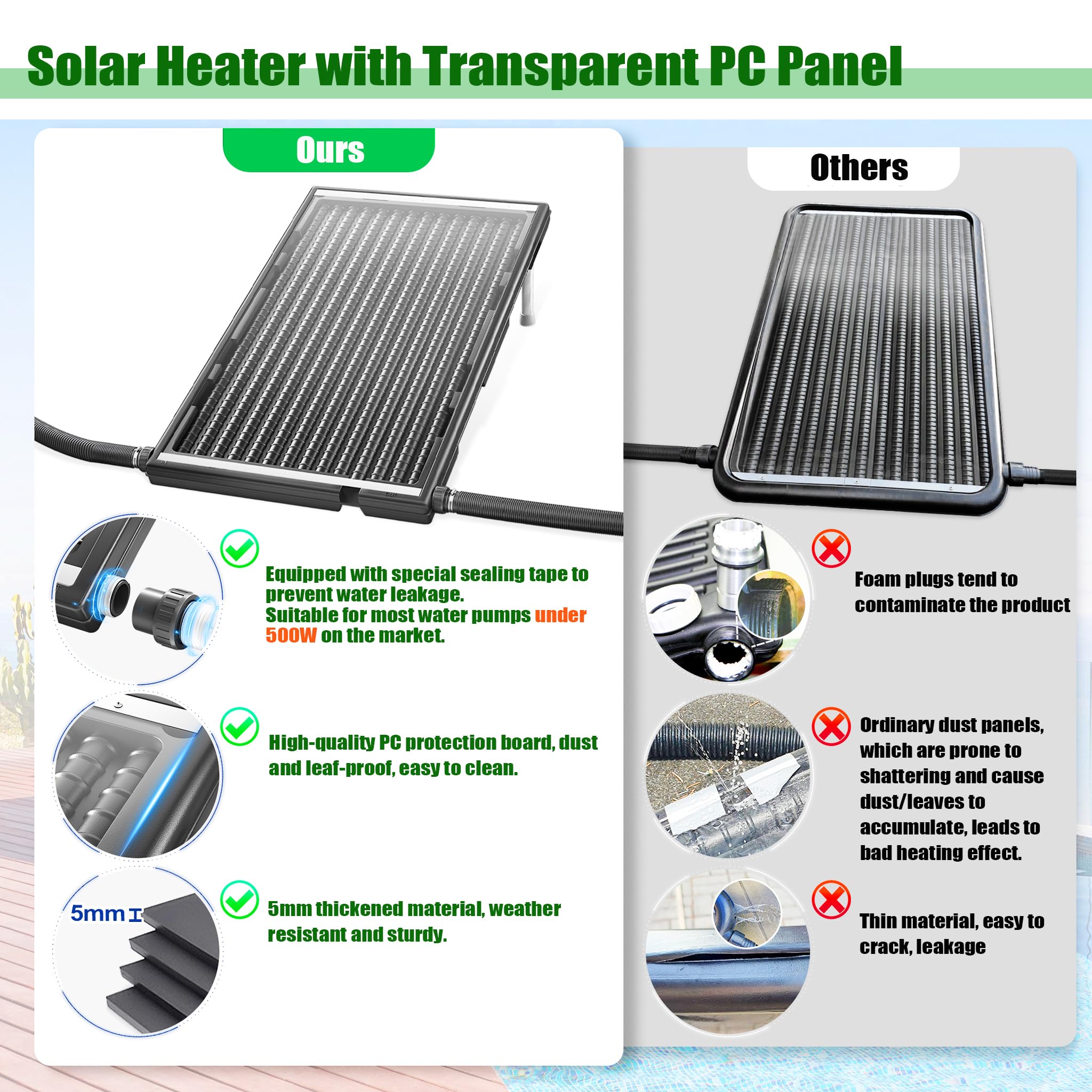 Solar Heater with Transparent PC Panel

Ours

Equipped with special sealing tape to prevent water leakage.
Suitable for most water pumps under 500W on the market.

High-quality PC protection board, dust and leaf-proof, easy to clean.

5mm

5mm thickened material, weather resistant and sturdy.

Others

Foam plugs tend to contaminate the product

Ordinary dust panels, which are prone to shattering and cause dust/leaves to accumulate, leads to bad heating effect.

Thin material, easy to crack, leakage